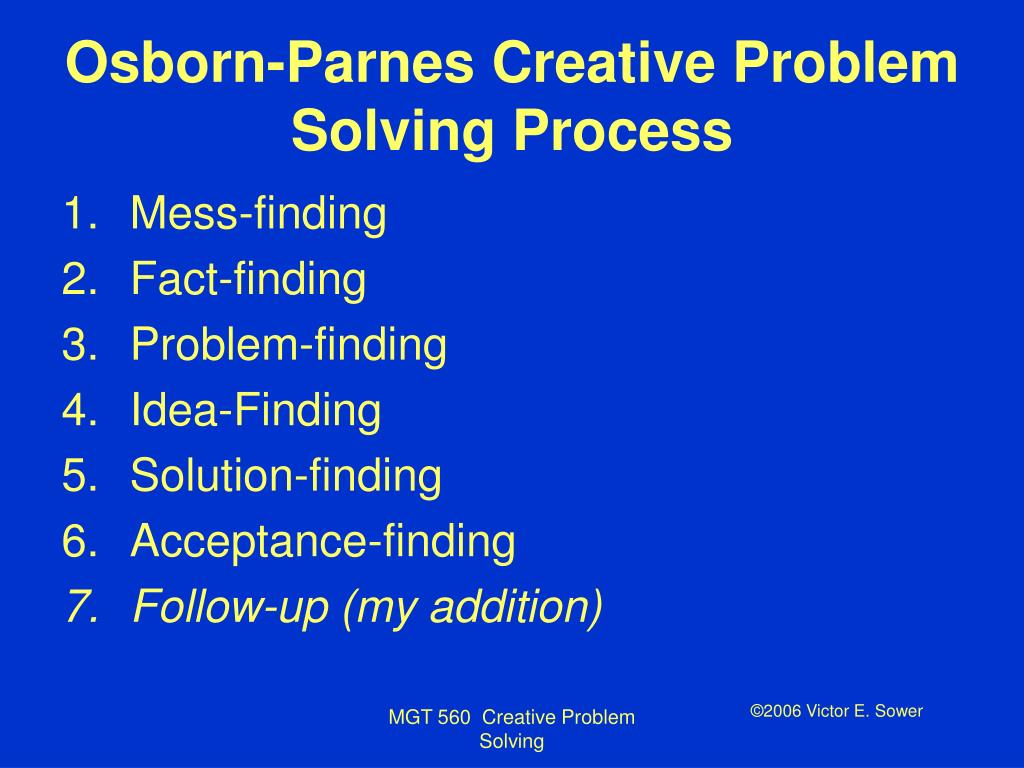 Osborn-Parnes Creative Problem Solving Process

1. Mess-finding
2. Fact-finding
3. Problem-finding
4. Idea-Finding
5. Solution-finding
6. Acceptance-finding
7. Follow-up (my addition)

MGT 560 Creative Problem Solving

©2006 Victor E. Sower